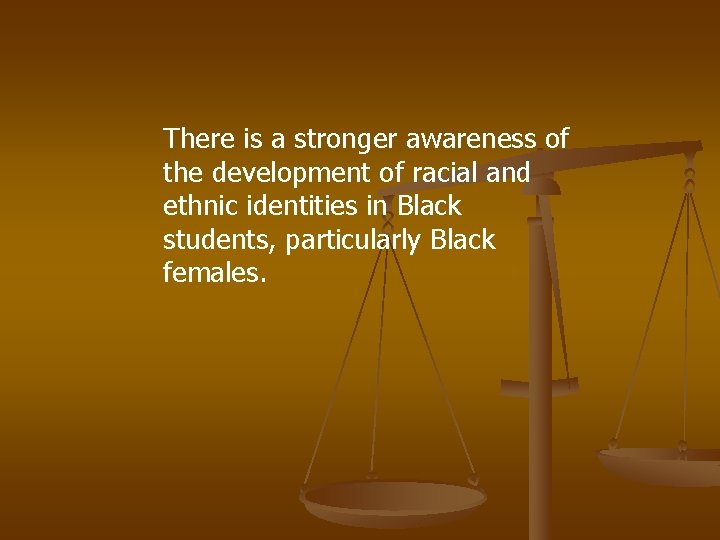 There is a stronger awareness of the development of racial and ethnic identities in Black students, particularly Black females.